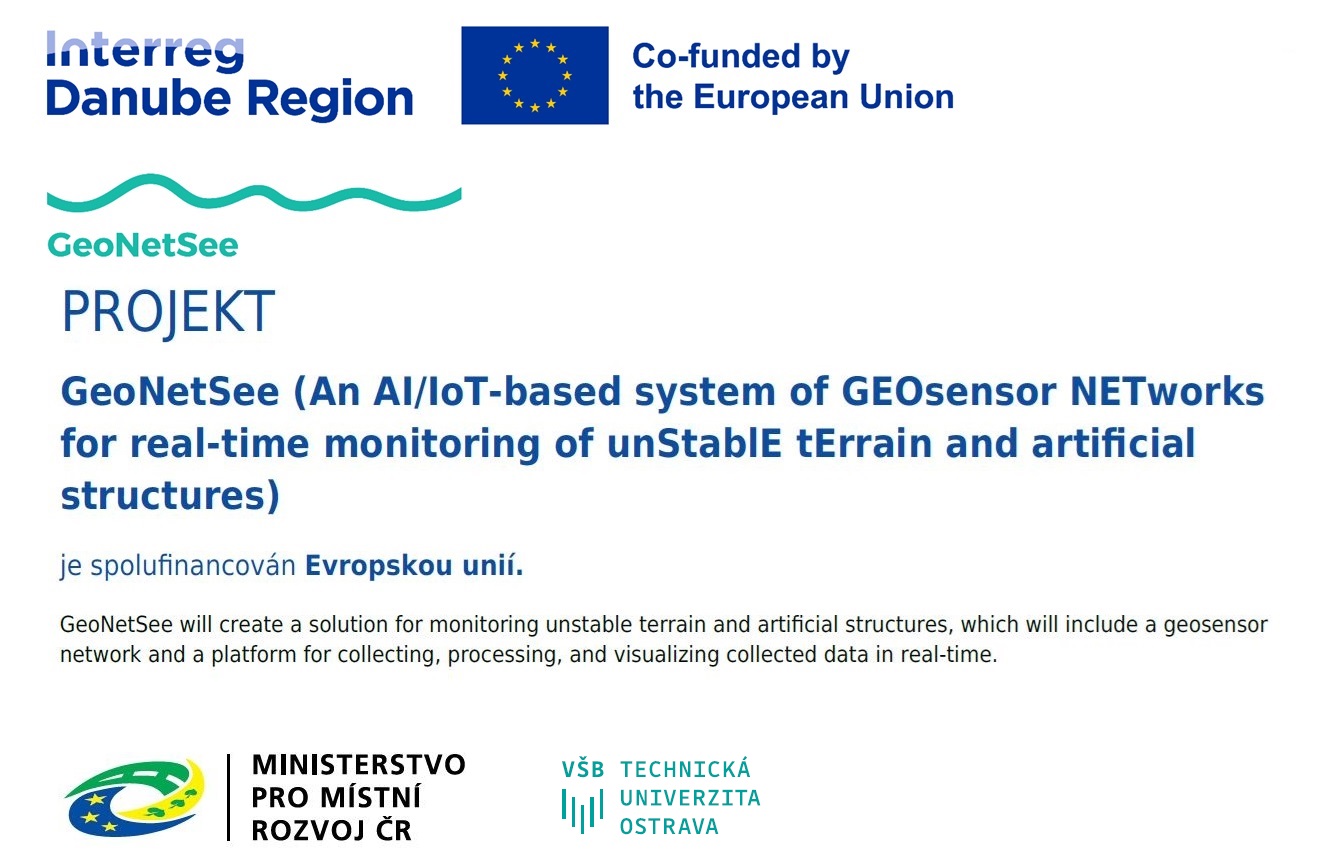 Interreg
Danube Region

Co-funded by
the European Union

GeoNetSee

PROJEKT

GeoNetSee (An AI/IoT-based system of GEOsensor NETworks for real-time monitoring of unStablE tErrain and artificial structures)

je spolufinancován Evropskou unií.

GeoNetSee will create a solution for monitoring unstable terrain and artificial structures, which will include a geosensor network and a platform for collecting, processing, and visualizing collected data in real-time.

MINISTERSTVO
PRO MÍSTNÍ
ROZVOJ ČR

VŠB TECHNICKÁ
UNIVERZITA
OSTRAVA